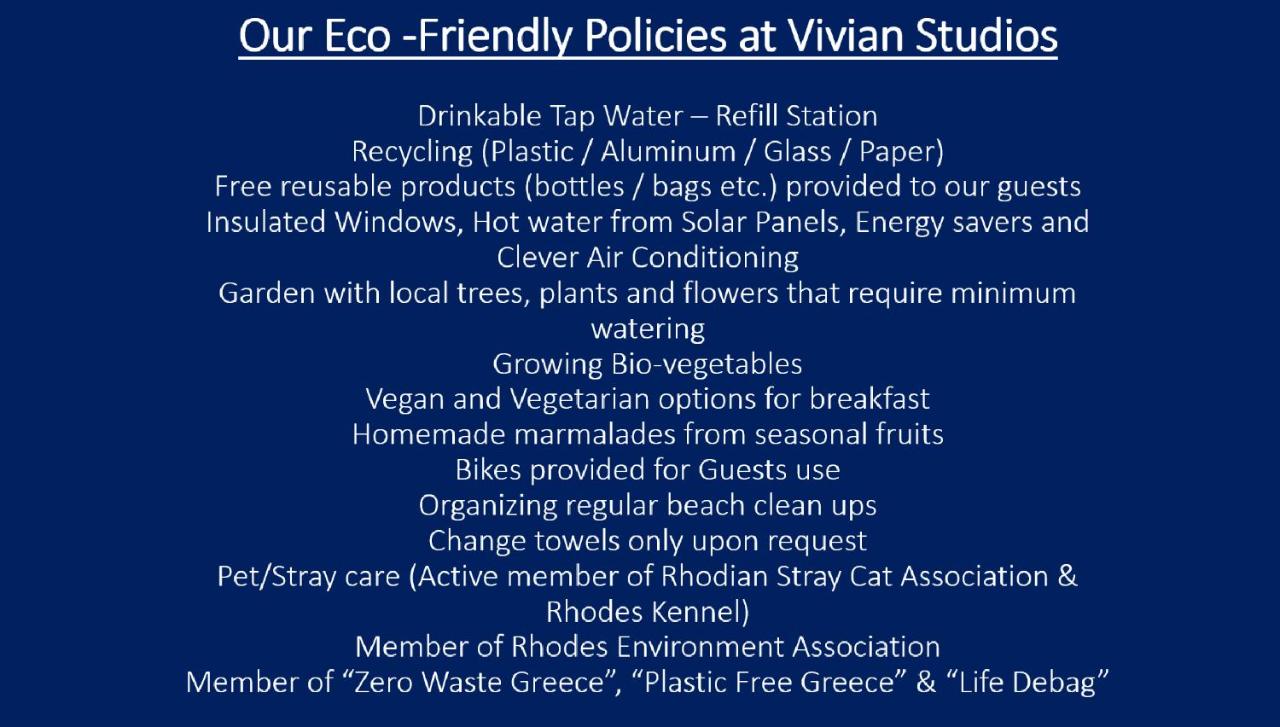 Our Eco -Friendly Policies at Vivian Studios

Drinkable Tap Water – Refill Station
Recycling (Plastic / Aluminum / Glass / Paper)
Free reusable products (bottles / bags etc.) provided to our guests
Insulated Windows, Hot water from Solar Panels, Energy savers and Clever Air Conditioning
Garden with local trees, plants and flowers that require minimum watering
Growing Bio-vegetables
Vegan and Vegetarian options for breakfast
Homemade marmalades from seasonal fruits
Bikes provided for Guests use
Organizing regular beach clean ups
Change towels only upon request
Pet/Stray care (Active member of Rhodian Stray Cat Association & Rhodes Kennel)
Member of Rhodes Environment Association
Member of “Zero Waste Greece”, “Plastic Free Greece” & “Life Debag”